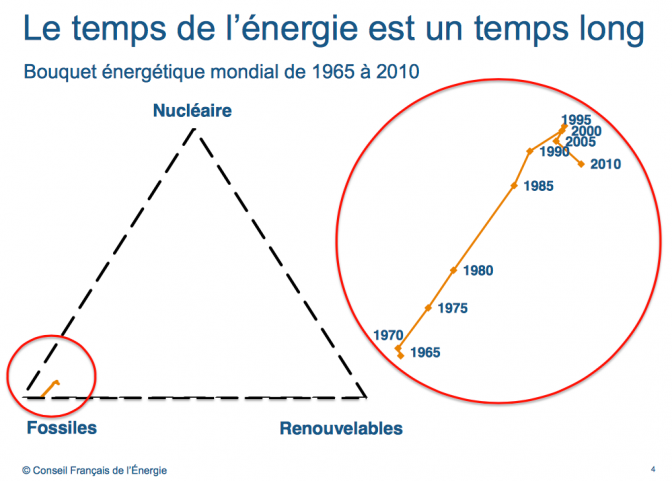 Le temps de l'énergie est un temps long

Bouquet énergétique mondial de 1965 à 2010

Nucléaire

Fossiles

Renouvelables

1995
2000
2005
1990
2010
1985
1980
1975
1970
1965

© Conseil Français de l'Énergie

4